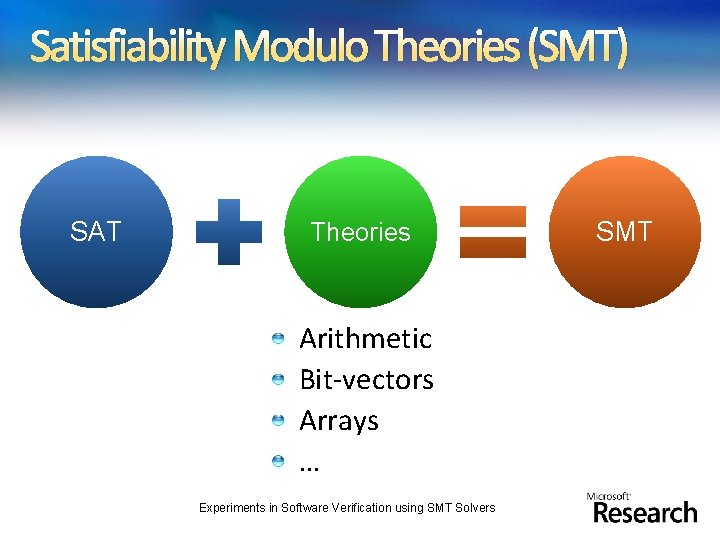 Satisfiability Modulo Theories (SMT)

SAT

Theories

SMT

- Arithmetic
- Bit-vectors
- Arrays
- …

Experiments in Software Verification using SMT Solvers

Microsoft Research